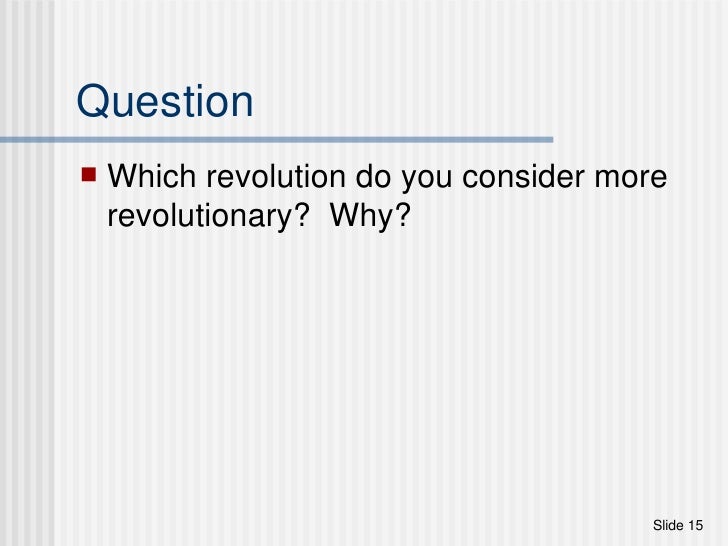 Question

Which revolution do you consider more revolutionary? Why?

Slide 15